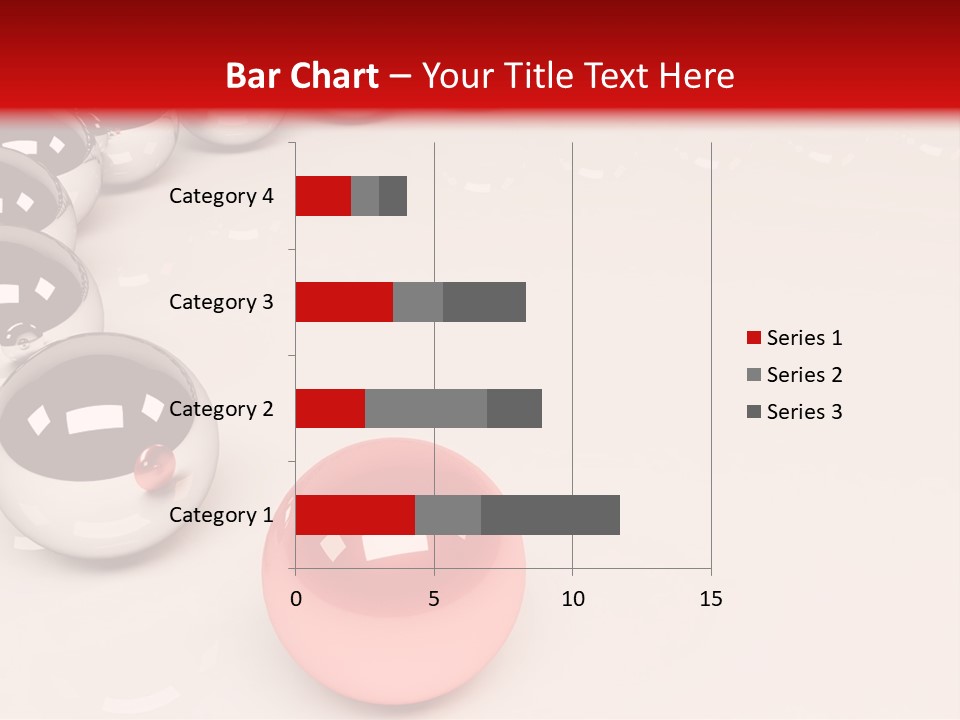 Bar Chart – Your Title Text Here

Category 4
Category 3
Category 2
Category 1

0
5
10
15

Series 1
Series 2
Series 3